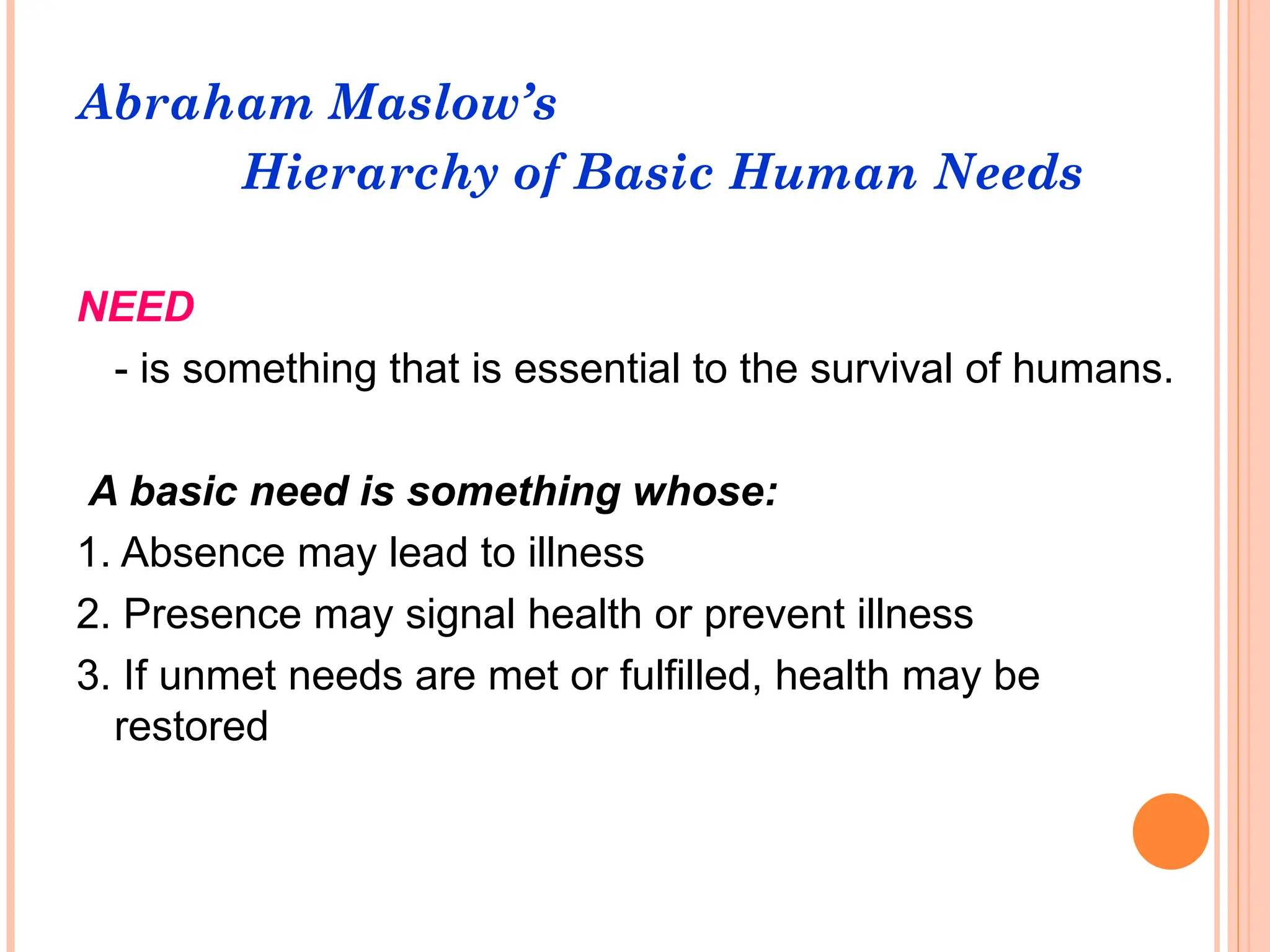 Abraham Maslow's
Hierarchy of Basic Human Needs

NEED
- is something that is essential to the survival of humans.

A basic need is something whose:
1. Absence may lead to illness
2. Presence may signal health or prevent illness
3. If unmet needs are met or fulfilled, health may be restored